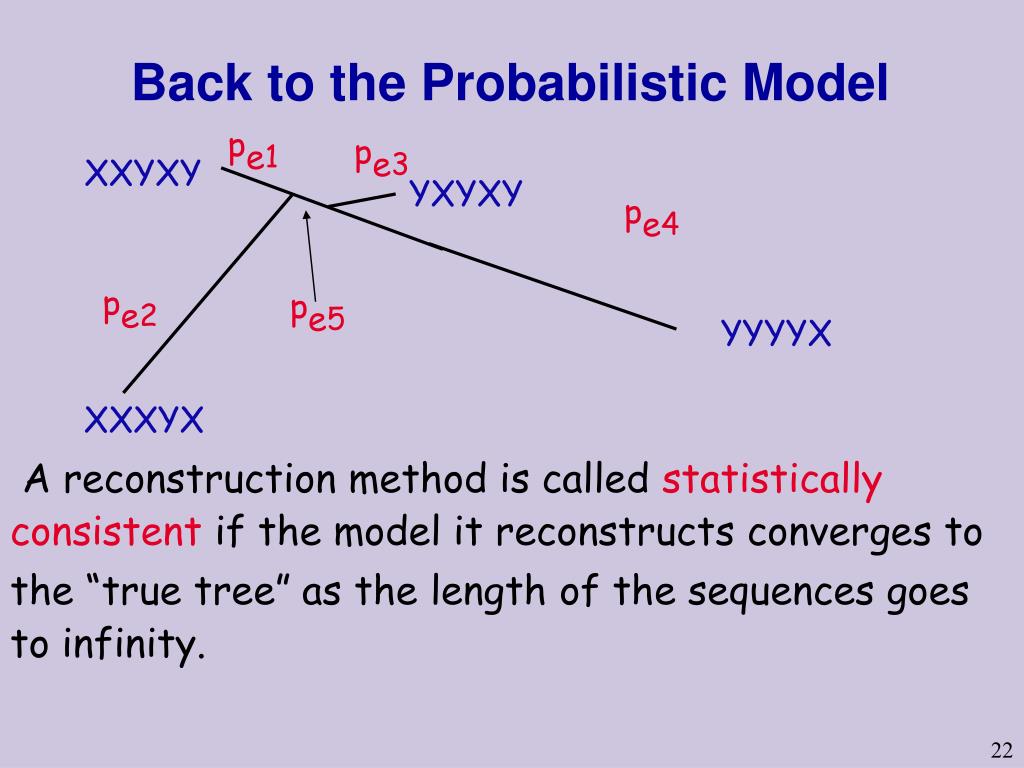 Back to the Probabilistic Model

XXYXY
$p_{e1}$
$p_{e3}$
YXYXY
$p_{e4}$
$p_{e2}$
$p_{e5}$
YYYYX
XXXYX

A reconstruction method is called statistically consistent if the model it reconstructs converges to the “true tree” as the length of the sequences goes to infinity.

22